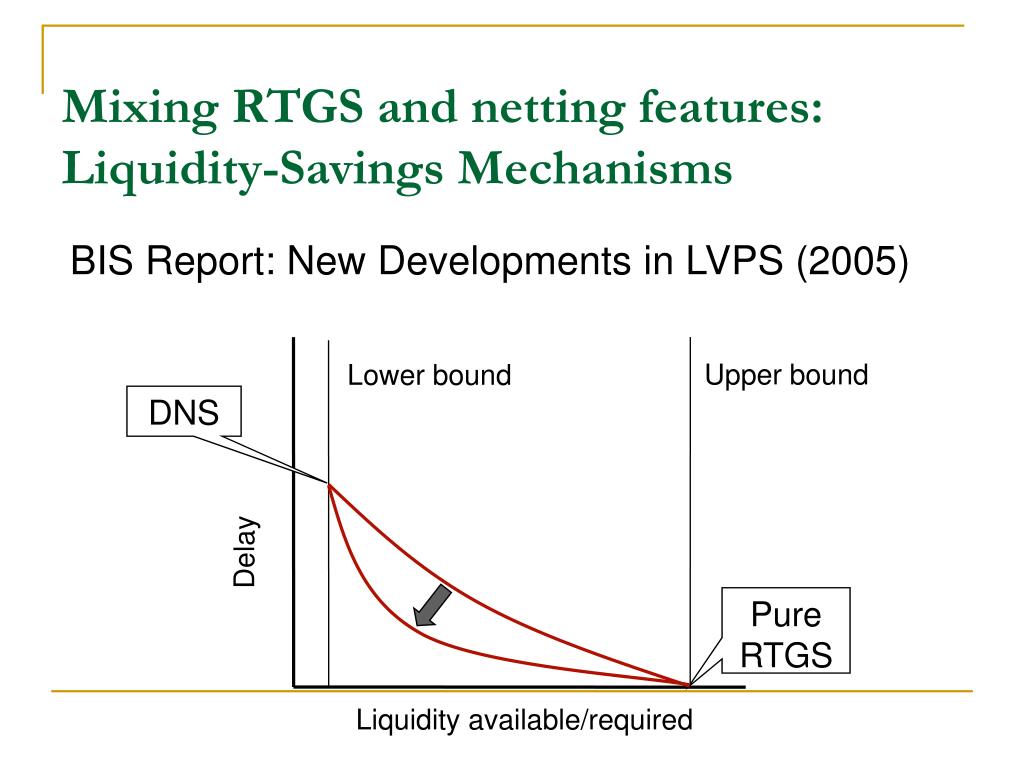 Mixing RTGS and netting features: Liquidity-Savings Mechanisms

BIS Report: New Developments in LVPS (2005)

Lower bound

Upper bound

DNS

Delay

Pure RTGS

Liquidity available/required